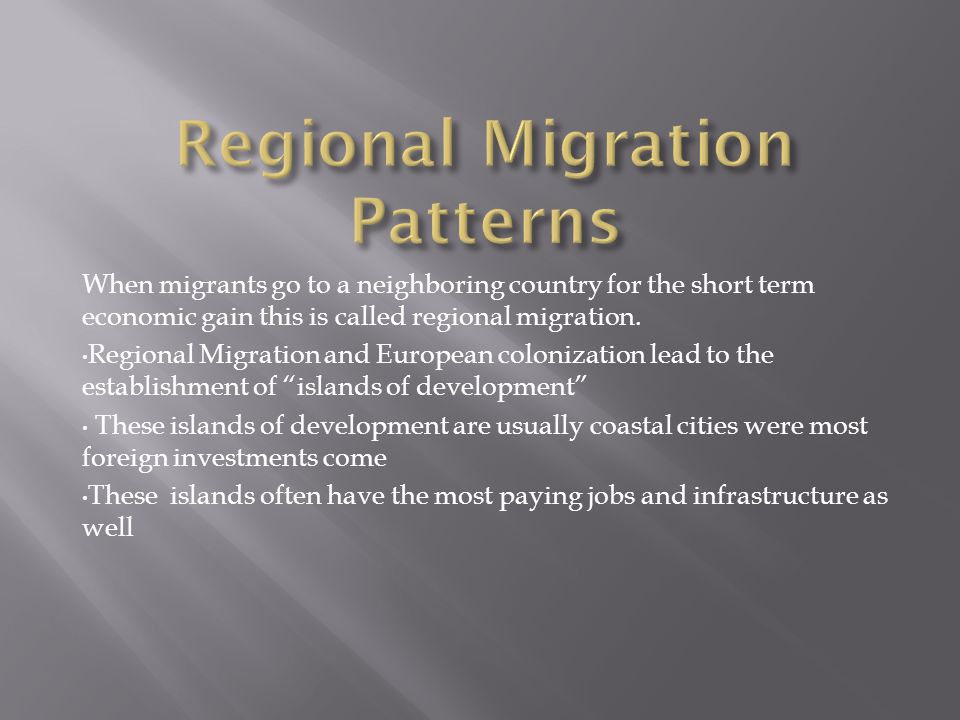 Regional Migration Patterns

When migrants go to a neighboring country for the short term economic gain this is called regional migration.

•Regional Migration and European colonization lead to the establishment of “islands of development”

• These islands of development are usually coastal cities were most foreign investments come

•These islands often have the most paying jobs and infrastructure as well